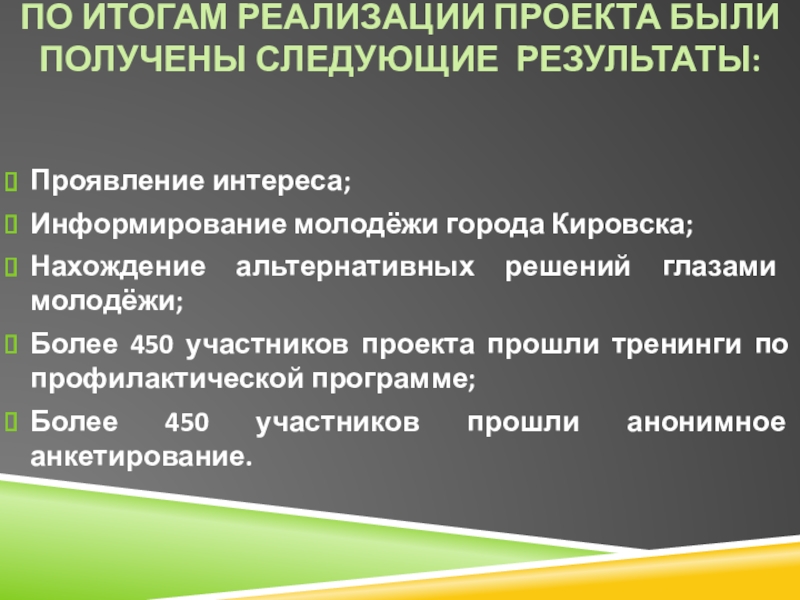 ПО ИТОГАМ РЕАЛИЗАЦИИ ПРОЕКТА БЫЛИ ПОЛУЧЕНЫ СЛЕДУЮЩИЕ РЕЗУЛЬТАТЫ:

Проявление интереса;

Информирование молодёжи города Кировска;

Нахождение альтернативных решений глазами молодёжи;

Более 450 участников проекта прошли тренинги по профилактической программе;

Более 450 участников прошли анонимное анкетирование.